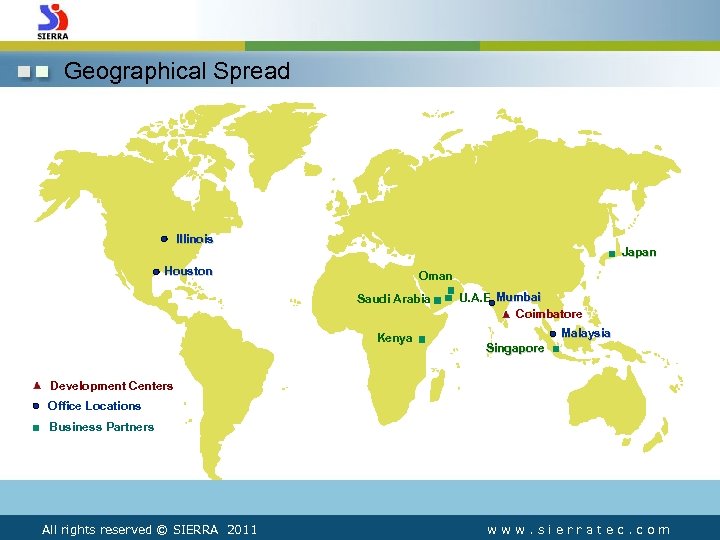 SIERRA

Geographical Spread

Illinois
Houston
Japan
Oman
Saudi Arabia
U.A.E
Mumbai
Coimbatore
Kenya
Malaysia
Singapore

Development Centers
Office Locations
Business Partners

All rights reserved © SIERRA 2011
www.sierratec.com